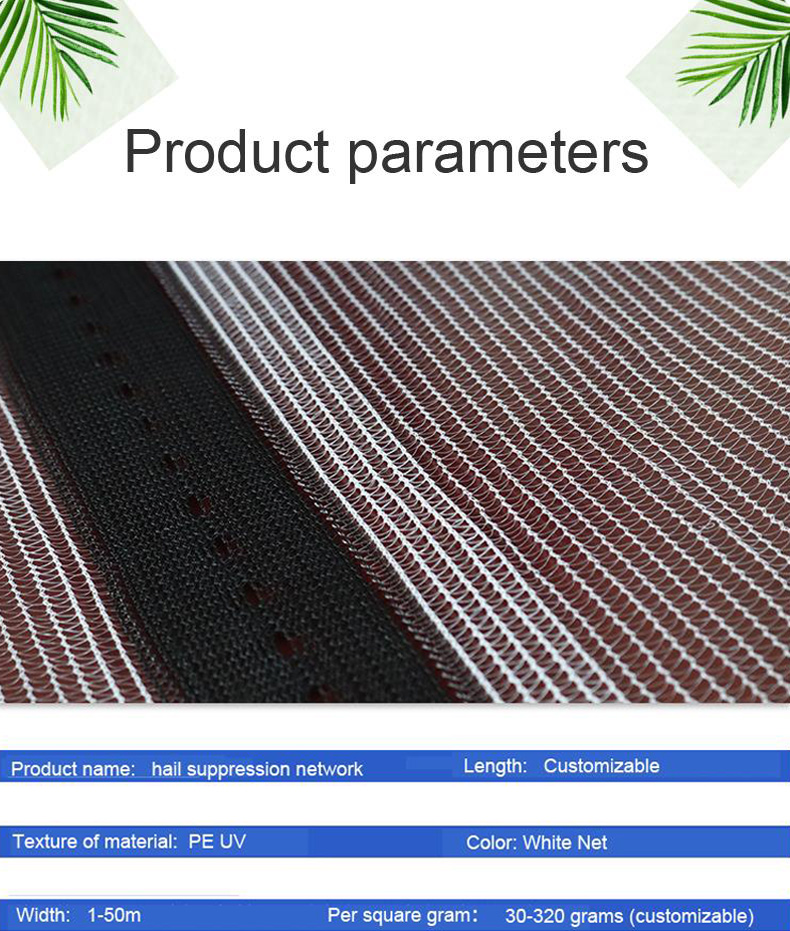 Product parameters

Product name: hail suppression network

Length: Customizable

Texture of material: PE UV

Color: White Net

Width: 1-50m

Per square gram: 30-320 grams (customizable)